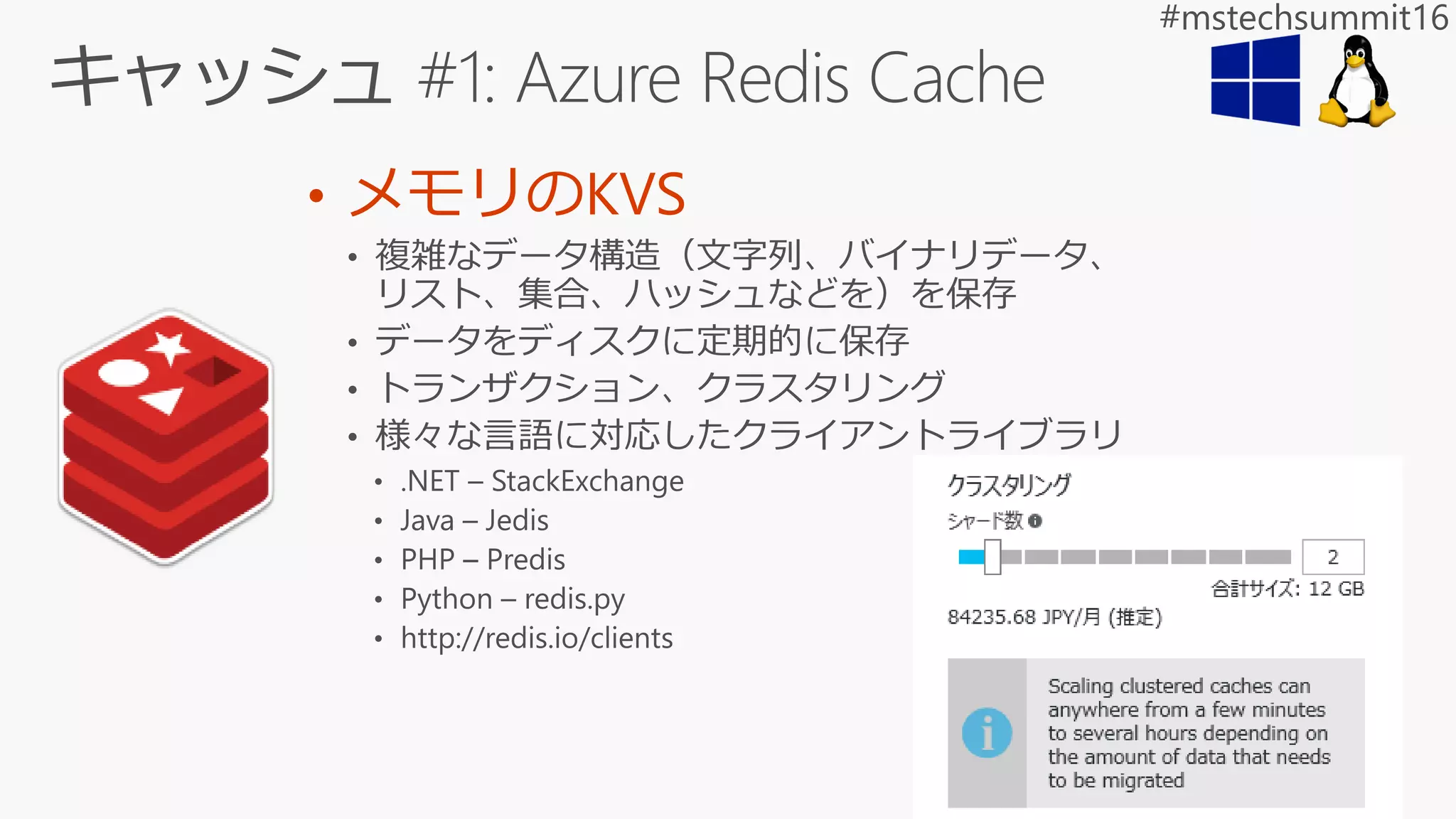 #mstechsummit16

キャッシュ #1: Azure Redis Cache

• メモリのKVS
• 複雑なデータ構造（文字列、バイナリデータ、リスト、集合、ハッシュなどを）を保存
• データをディスクに定期的に保存
• トランザクション、クラスタリング
• 様々な言語に対応したクライアントライブラリ
• .NET – StackExchange
• Java – Jedis
• PHP – Predis
• Python – redis.py
• http://redis.io/clients

クラスタリング
シャード数
2
合計サイズ: 12 GB
84235.68 JPY/月 (推定)

Scaling clustered caches can anywhere from a few minutes to several hours depending on the amount of data that needs to be migrated